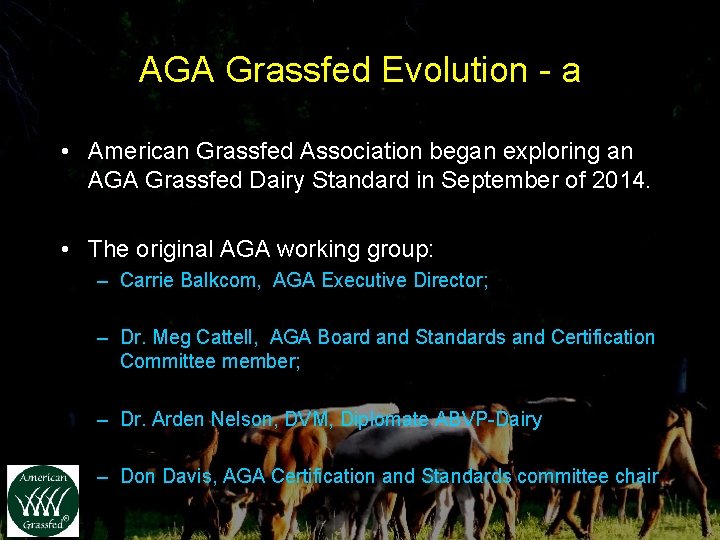 AGA Grassfed Evolution - a

• American Grassfed Association began exploring an AGA Grassfed Dairy Standard in September of 2014.

• The original AGA working group:
– Carrie Balkcom, AGA Executive Director;

– Dr. Meg Cattell, AGA Board and Standards and Certification Committee member;

– Dr. Arden Nelson, DVM, Diplomate ABVP-Dairy

– Don Davis, AGA Certification and Standards committee chair

American Grassfed®